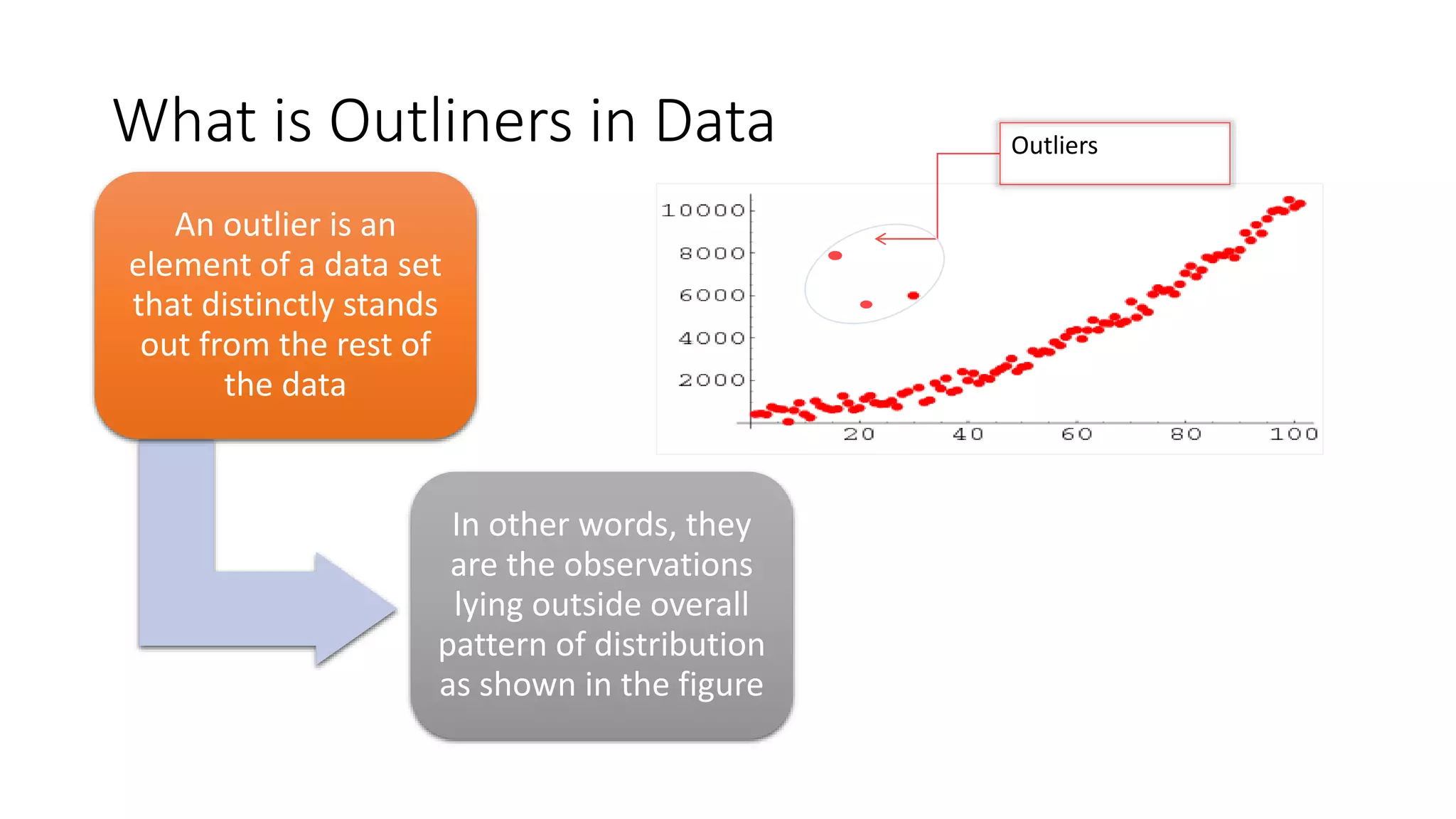 What is Outliners in Data

An outlier is an element of a data set that distinctly stands out from the rest of the data

In other words, they are the observations lying outside overall pattern of distribution as shown in the figure

Outliers

10000
8000
6000
4000
2000
20
40
60
80
100